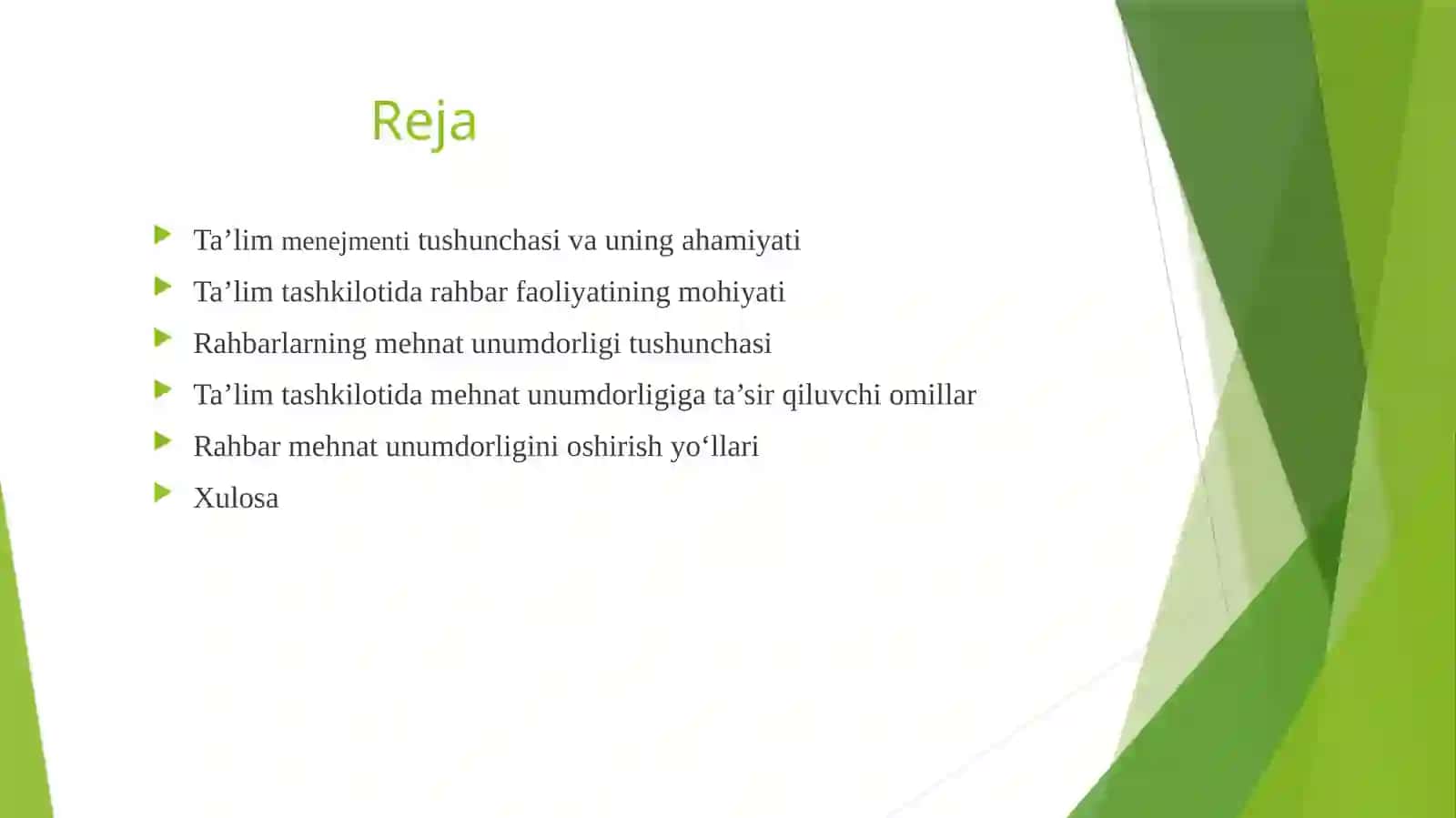 Reja

Ta’lim menejmenti tushunchasi va uning ahamiyati
Ta’lim tashkilotida rahbar faoliyatining mohiyati
Rahbarlarning mehnat unumdorligi tushunchasi
Ta’lim tashkilotida mehnat unumdorligiga ta’sir qiluvchi omillar
Rahbar mehnat unumdorligini oshirish yo‘llari
Xulosa